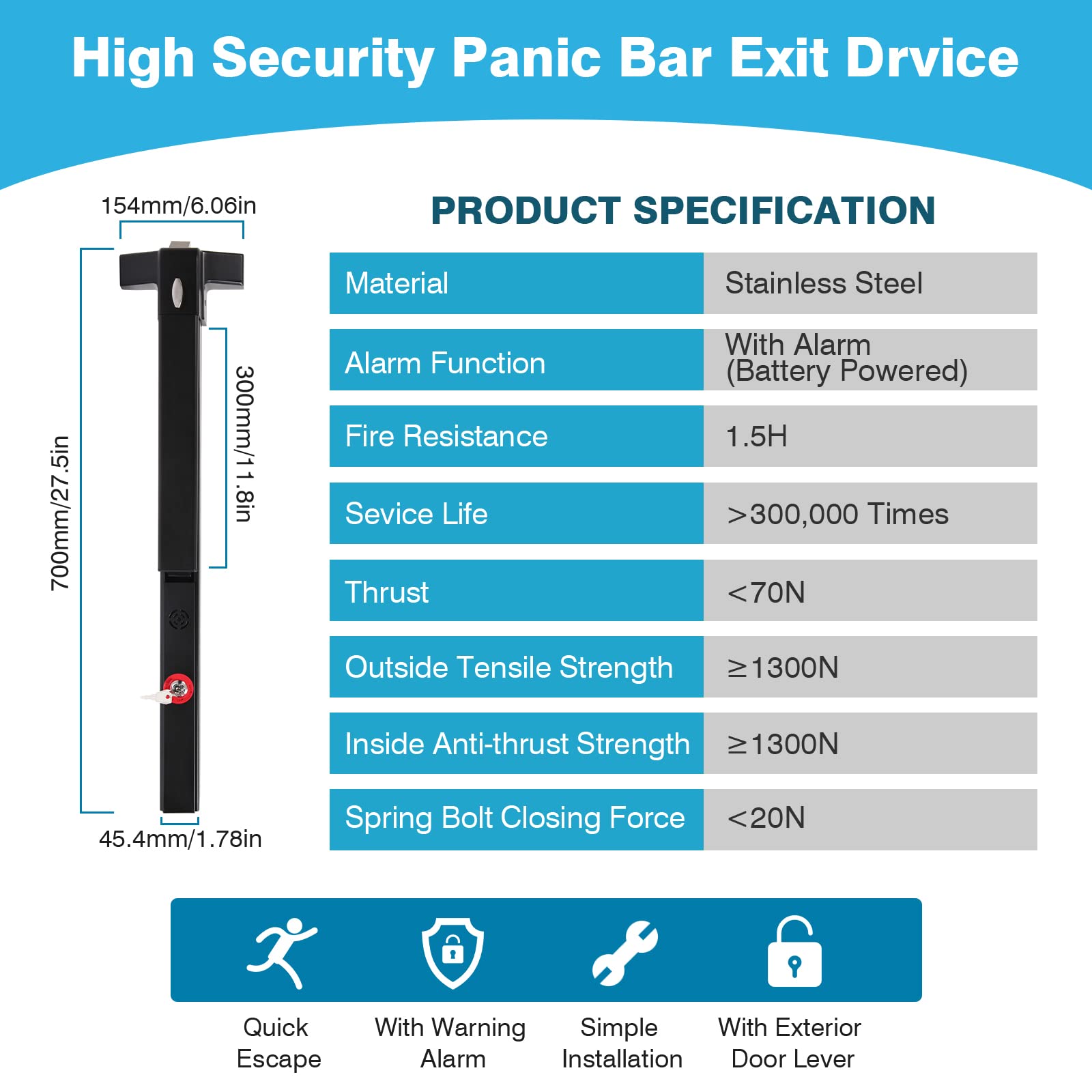 High Security Panic Bar Exit Drvice

154mm/6.06in

700mm/27.5in

300mm/11.8in

45.4mm/1.78in

PRODUCT SPECIFICATION

| Material | Stainless Steel |
|---|---|
| Alarm Function | With Alarm (Battery Powered) |
| Fire Resistance | 1.5H |
| Sevice Life | >300,000 Times |
| Thrust | <70N |
| Outside Tensile Strength | ≥1300N |
| Inside Anti-thrust Strength | ≥1300N |
| Spring Bolt Closing Force | <20N |

Quick Escape

With Warning Alarm

Simple Installation

With Exterior Door Lever